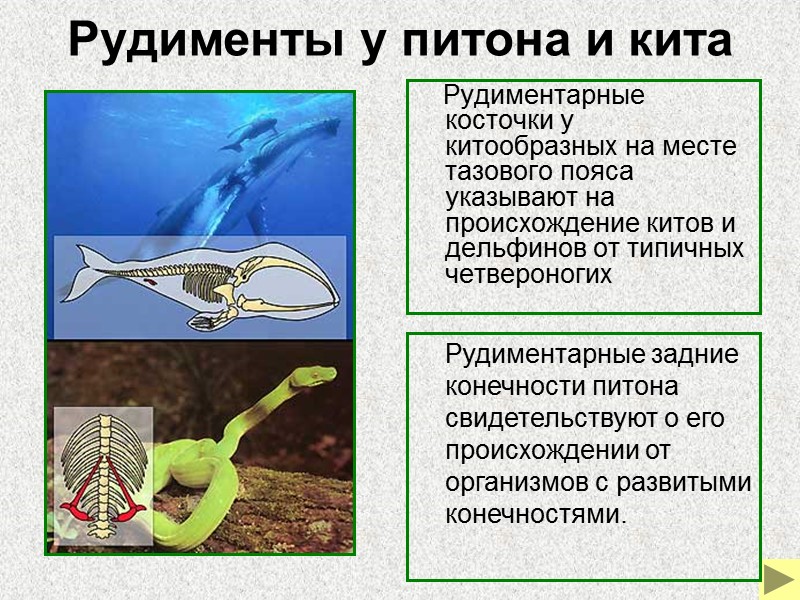 Рудименты у питона и кита

Рудиментарные косточки у китообразных на месте тазового пояса указывают на происхождение китов и дельфинов от типичных четвероногих

Рудиментарные задние конечности питона свидетельствуют о его происхождении от организмов с развитыми конечностями.